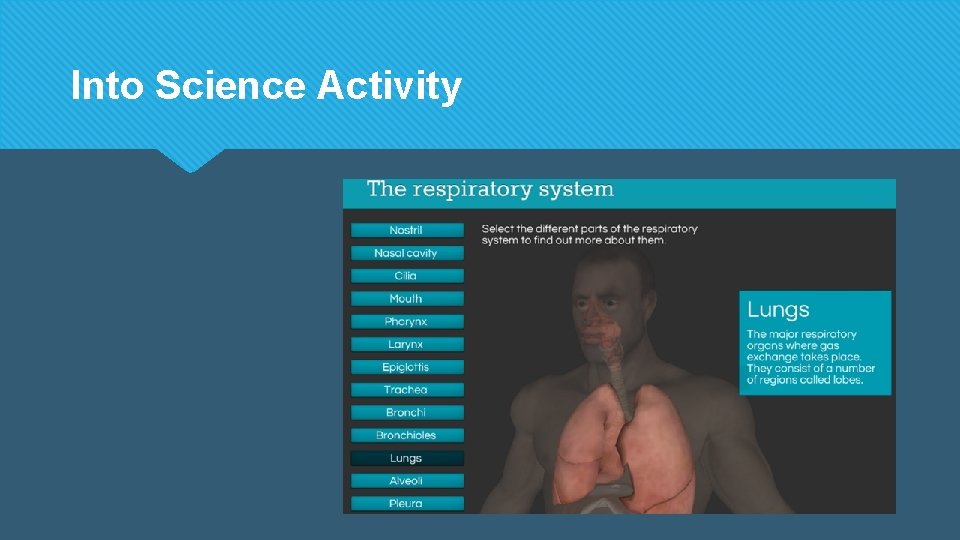 Into Science Activity

The respiratory system

Nostril

Nasal cavity

Cilia

Mouth

Pharynx

Larynx

Epiglottis

Trachea

Bronchi

Bronchioles

Lungs

Alveoli

Pleura

Select the different parts of the respiratory system to find out more about them.

Lungs

The major respiratory organs where gas exchange takes place. They consist of a number of regions called lobes.